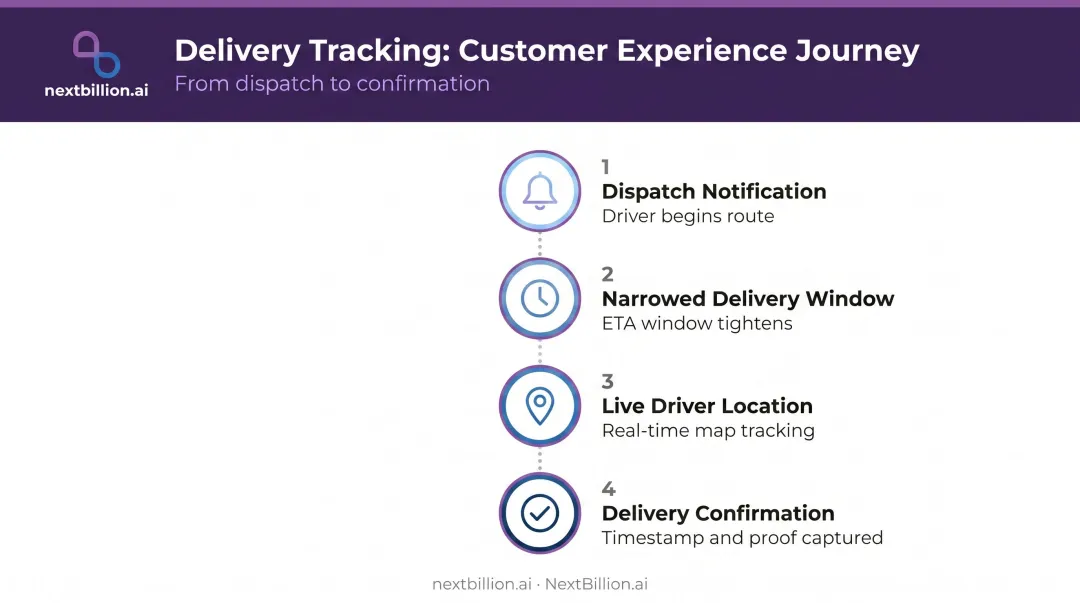 nextbillion.ai

Delivery Tracking: Customer Experience Journey
From dispatch to confirmation

1
Dispatch Notification
Driver begins route

2
Narrowed Delivery Window
ETA window tightens

3
Live Driver Location
Real-time map tracking

4
Delivery Confirmation
Timestamp and proof captured

nextbillion.ai · NextBillion.ai